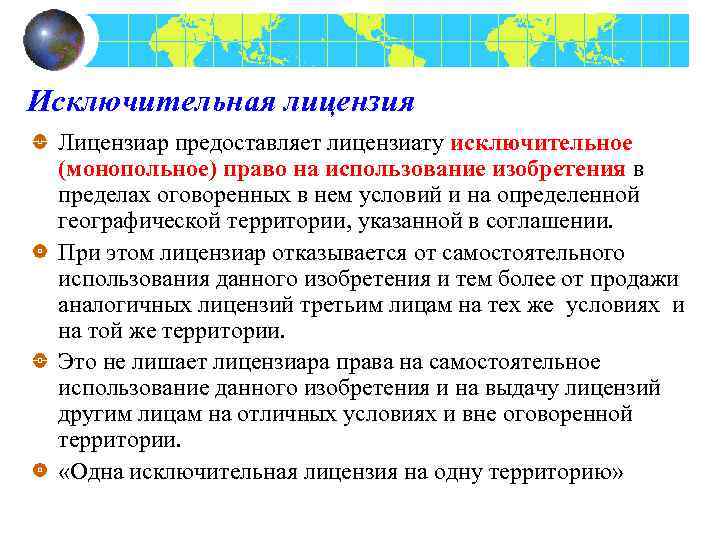 Исключительная лицензия

Лицензиар предоставляет лицензиату исключительное (монопольное) право на использование изобретения в пределах оговоренных в нем условий и на определенной географической территории, указанной в соглашении.

При этом лицензиар отказывается от самостоятельного использования данного изобретения и тем более от продажи аналогичных лицензий третьим лицам на тех же условиях и на той же территории.

Это не лишает лицензиара права на самостоятельное использование данного изобретения и на выдачу лицензий другим лицам на отличных условиях и вне оговоренной территории.

«Одна исключительная лицензия на одну территорию»